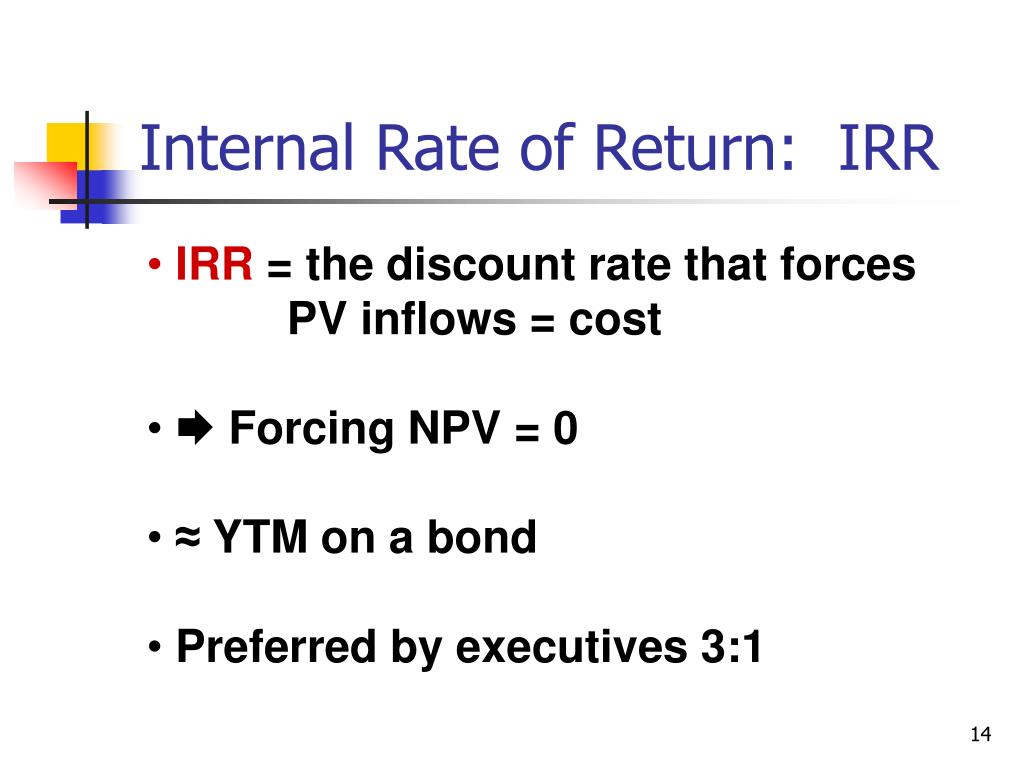 Internal Rate of Return: IRR

• IRR = the discount rate that forces PV inflows = cost

• ➡ Forcing NPV = 0

• ≈ YTM on a bond

• Preferred by executives 3:1

14